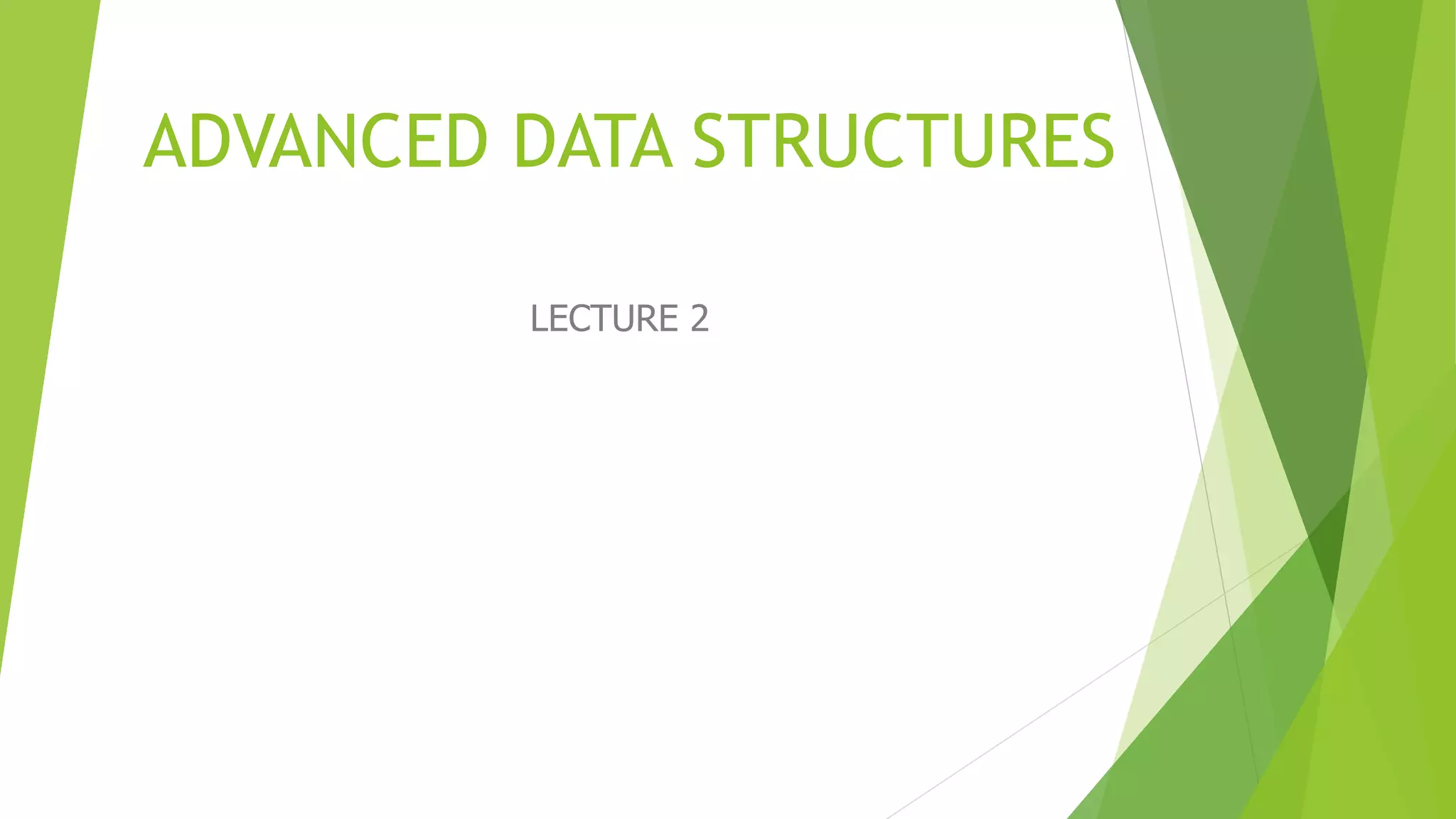 ADVANCED DATA STRUCTURES

LECTURE 2